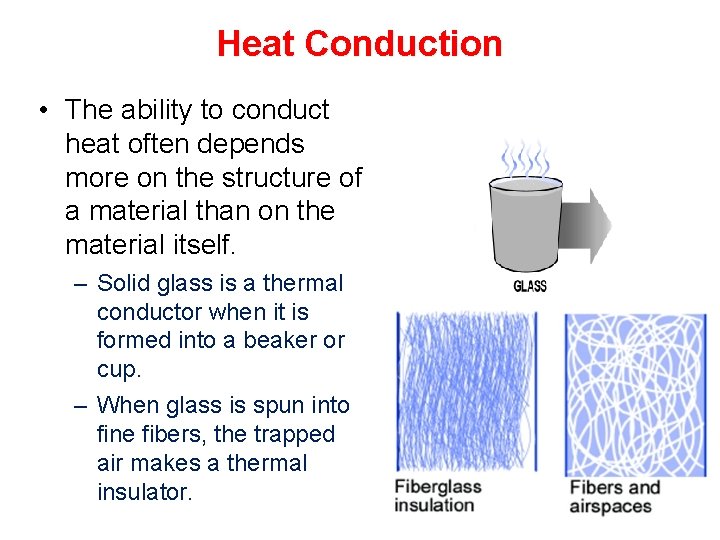 Heat Conduction

• The ability to conduct heat often depends more on the structure of a material than on the material itself.

– Solid glass is a thermal conductor when it is formed into a beaker or cup.

– When glass is spun into fine fibers, the trapped air makes a thermal insulator.

GLASS

Fiberglass insulation

Fibers and airspaces